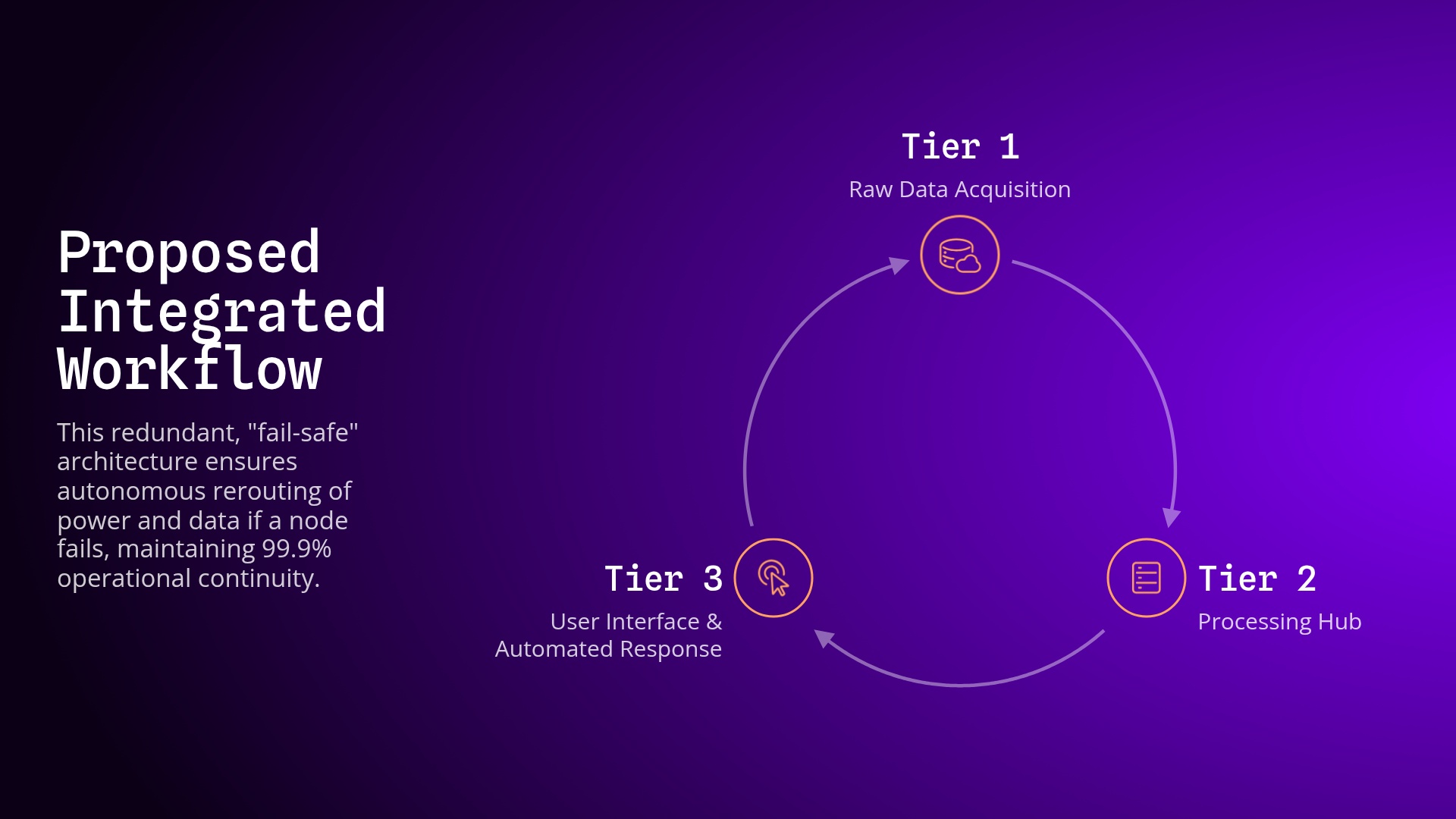 Proposed Integrated Workflow

This redundant, "fail-safe" architecture ensures autonomous rerouting of power and data if a node fails, maintaining 99.9% operational continuity.

Tier 1

Raw Data Acquisition

Tier 2

Processing Hub

Tier 3

User Interface & Automated Response